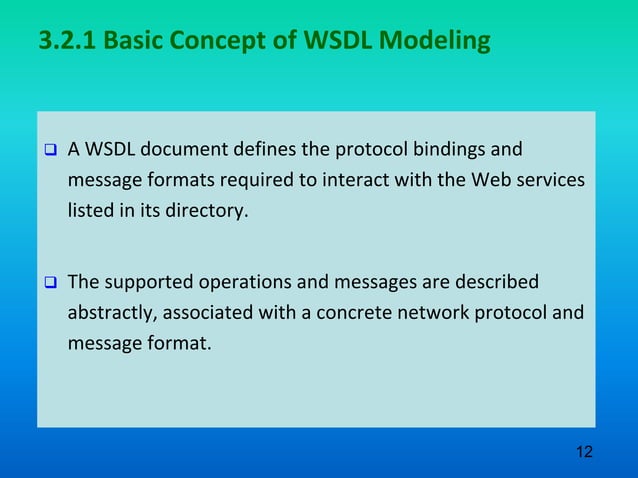 3.2.1 Basic Concept of WSDL Modeling

❑ A WSDL document defines the protocol bindings and message formats required to interact with the Web services listed in its directory.

❑ The supported operations and messages are described abstractly, associated with a concrete network protocol and message format.

12